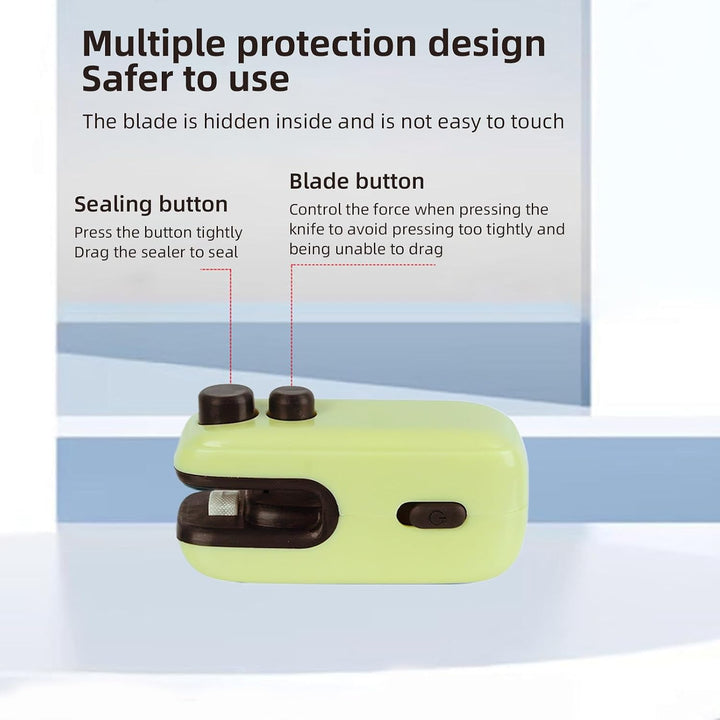 Multiple protection design
Safer to use

The blade is hidden inside and is not easy to touch

Sealing button
Press the button tightly
Drag the sealer to seal

Blade button
Control the force when pressing the knife to avoid pressing too tightly and being unable to drag